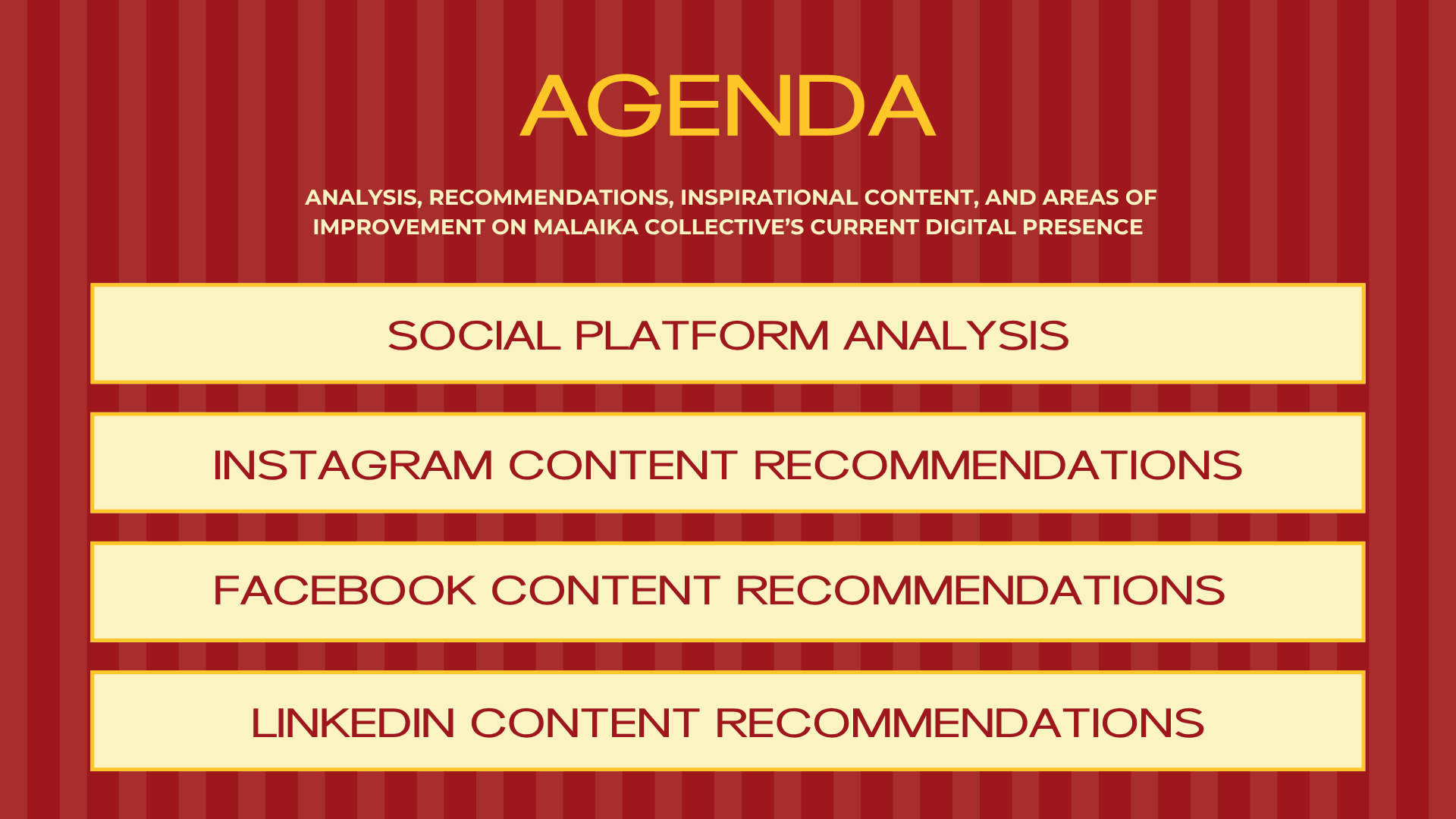 AGENDA

ANALYSIS, RECOMMENDATIONS, INSPIRATIONAL CONTENT, AND AREAS OF IMPROVEMENT ON MALAIKA COLLECTIVE'S CURRENT DIGITAL PRESENCE

SOCIAL PLATFORM ANALYSIS

INSTAGRAM CONTENT RECOMMENDATIONS

FACEBOOK CONTENT RECOMMENDATIONS

LINKEDIN CONTENT RECOMMENDATIONS